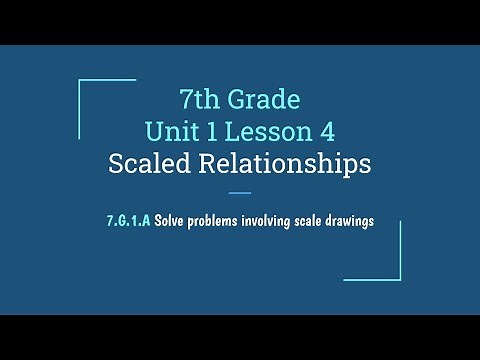 7th Grade
Unit 1 Lesson 4
Scaled Relationships

7.G.1.A Solve problems involving scale drawings